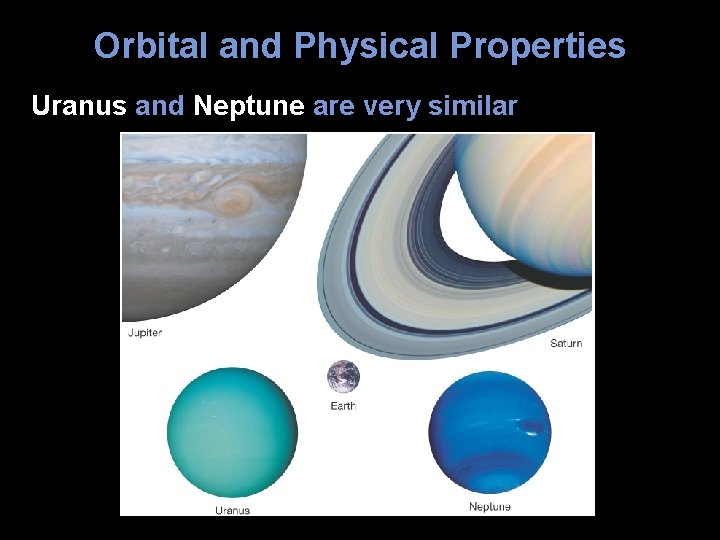 Orbital and Physical Properties

Uranus and Neptune are very similar

Jupiter

Saturn

Earth

Uranus

Neptune